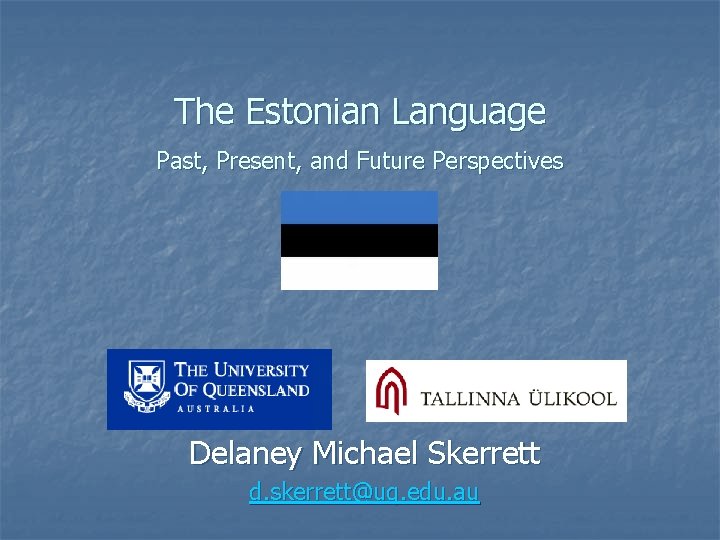 The Estonian Language

Past, Present, and Future Perspectives

THE UNIVERSITY OF QUEENSLAND AUSTRALIA

TALLINNA ÜLIKOOL

Delaney Michael Skerrett

d.skerrett@uq.edu.au